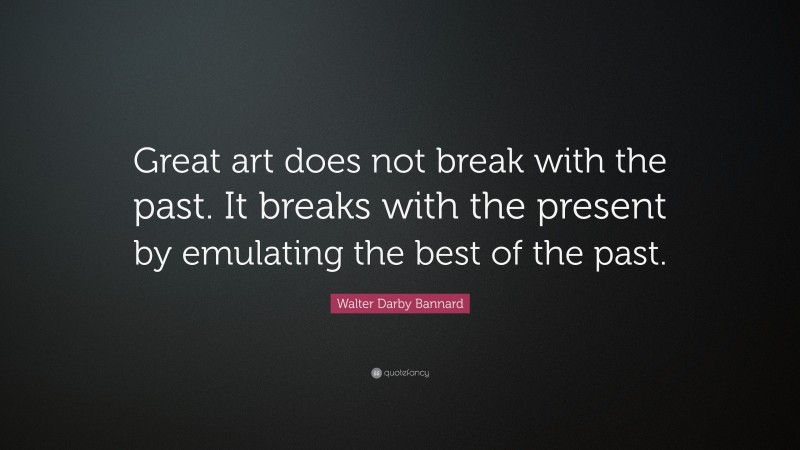 Great art does not break with the past. It breaks with the present by emulating the best of the past.

Walter Darby Bannard

quotefancy